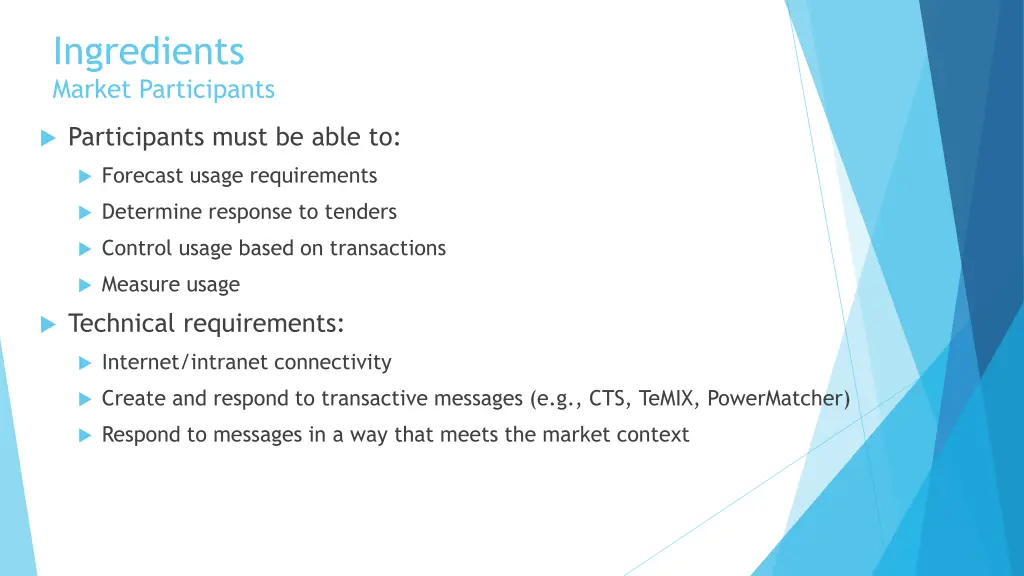 Ingredients
Market Participants

Participants must be able to:

Forecast usage requirements

Determine response to tenders

Control usage based on transactions

Measure usage

Technical requirements:

Internet/intranet connectivity

Create and respond to transactive messages (e.g., CTS, TeMIX, PowerMatcher)

Respond to messages in a way that meets the market context